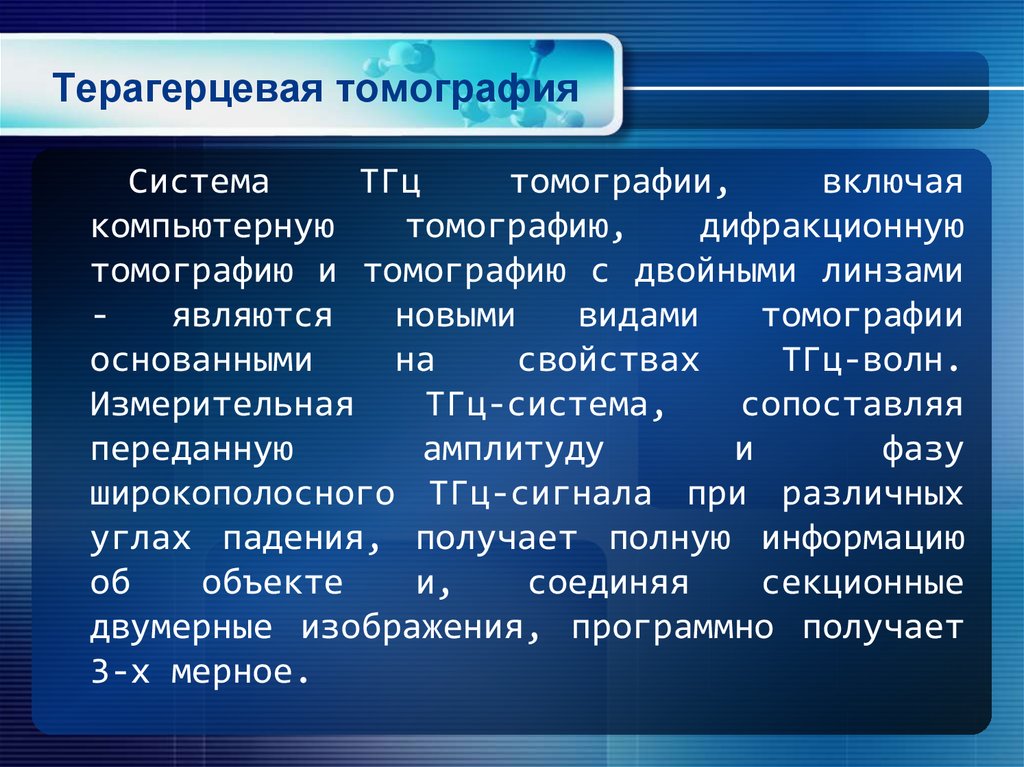 Терагерцевая томография

Система ТГц томографии, включая компьютерную томографию, дифракционную томографию и томографию с двойными линзами - являются новыми видами томографии основанными на свойствах ТГц-волн. Измерительная ТГц-система, сопоставляя переданную амплитуду и фазу широкополосного ТГц-сигнала при различных углах падения, получает полную информацию об объекте и, соединяя секционные двумерные изображения, программно получает 3-х мерное.